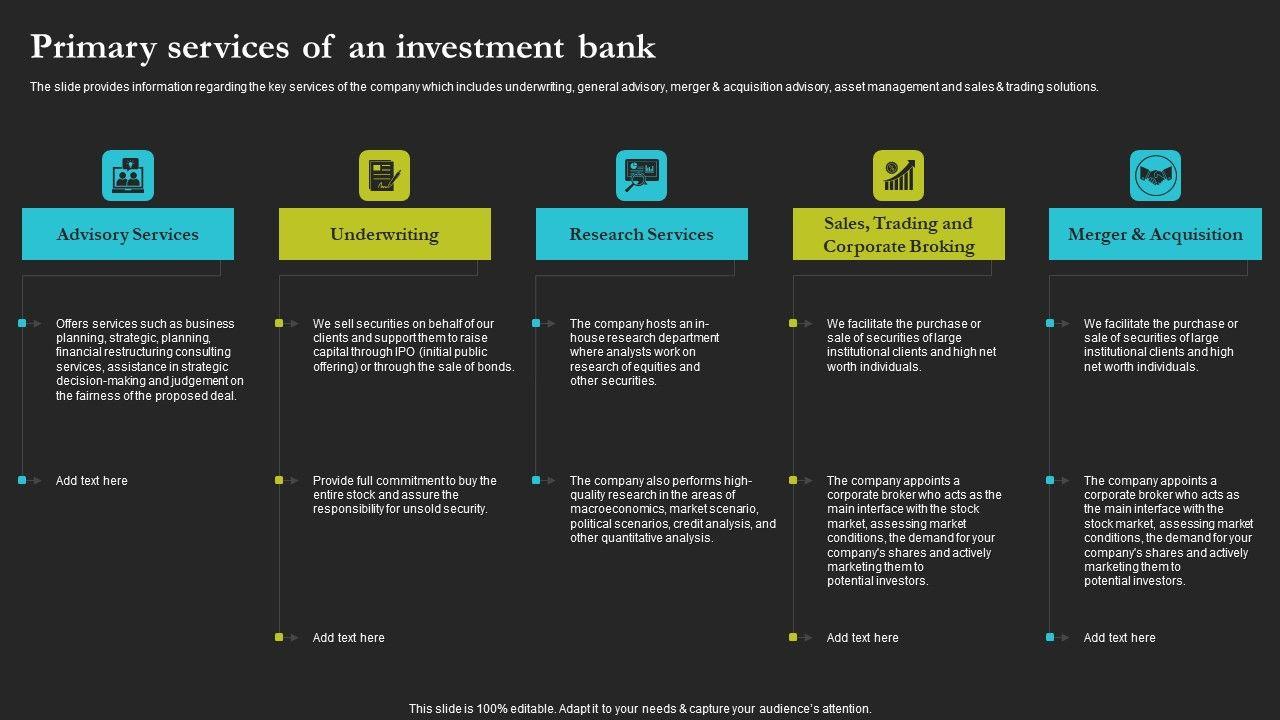 Primary services of an investment bank

The slide provides information regarding the key services of the company which includes underwriting, general advisory, merger & acquisition advisory, asset management and sales & trading solutions.

Advisory Services

Offers services such as business planning, strategic, planning, financial restructuring consulting services, assistance in strategic decision-making and judgement on the fairness of the proposed deal.

Add text here

Underwriting

We sell securities on behalf of our clients and support them to raise capital through IPO (initial public offering) or through the sale of bonds.

Provide full commitment to buy the entire stock and assure the responsibility for unsold security.

Add text here

Research Services

The company hosts an in-house research department where analysts work on research of equities and other securities.

The company also performs high-quality research in the areas of macroeconomics, market scenario, political scenarios, credit analysis, and other quantitative analysis.

Sales, Trading and Corporate Broking

We facilitate the purchase or sale of securities of large institutional clients and high net worth individuals.

The company appoints a corporate broker who acts as the main interface with the stock market, assessing market conditions, the demand for your company's shares and actively marketing them to potential investors.

Add text here

Merger & Acquisition

We facilitate the purchase or sale of securities of large institutional clients and high net worth individuals.

The company appoints a corporate broker who acts as the main interface with the stock market, assessing market conditions, the demand for your company's shares and actively marketing them to potential investors.

Add text here

This slide is 100% editable. Adapt it to your needs & capture your audience's attention.